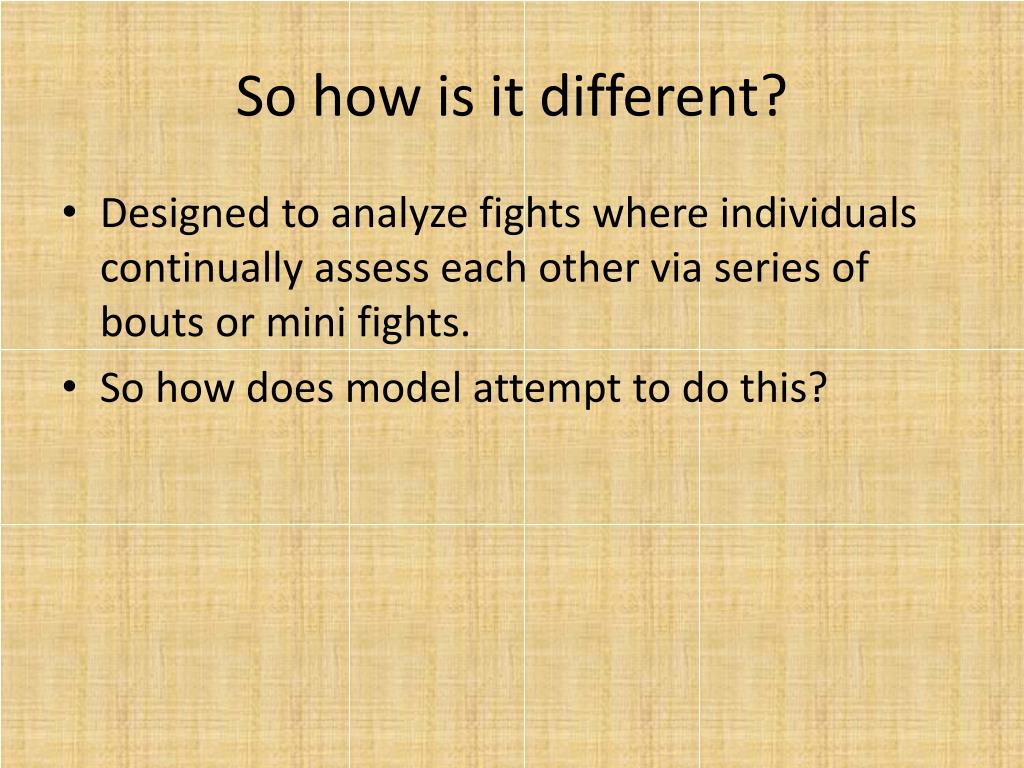 So how is it different?

• Designed to analyze fights where individuals continually assess each other via series of bouts or mini fights.
• So how does model attempt to do this?